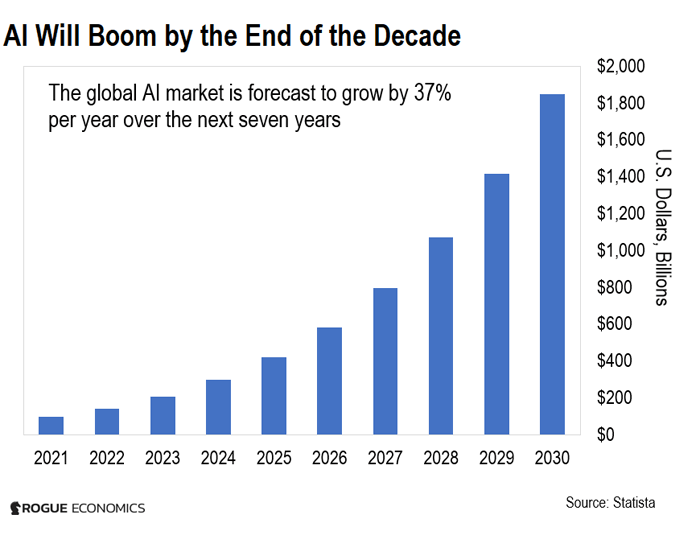 AI Will Boom by the End of the Decade

The global AI market is forecast to grow by 37% per year over the next seven years

$2,000
$1,800
$1,600
$1,400
$1,200
$1,000
$800
$600
$400
$200
$0

U.S. Dollars, Billions

2021 2022 2023 2024 2025 2026 2027 2028 2029 2030

ROGUE ECONOMICS

Source: Statista